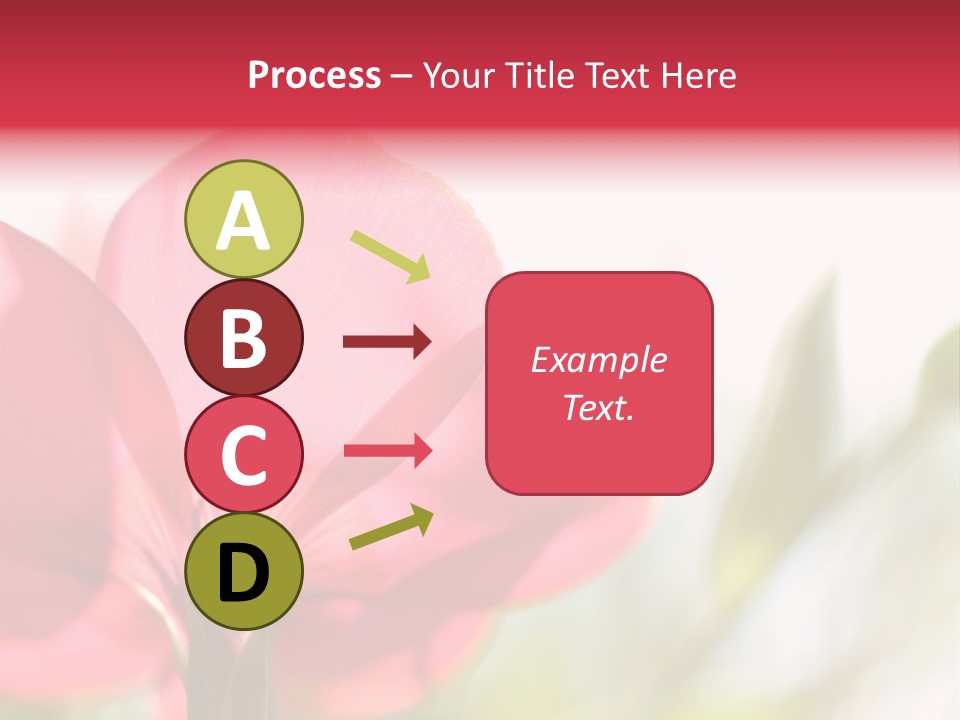 Process – Your Title Text Here

A
B
C
D

Example Text.